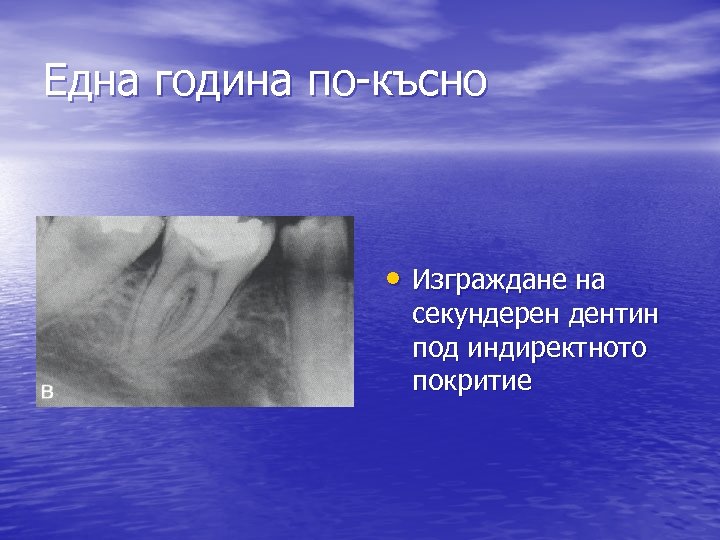 Една година по-късно

B

• Изграждане на секундерен дентин под индиректното покритие